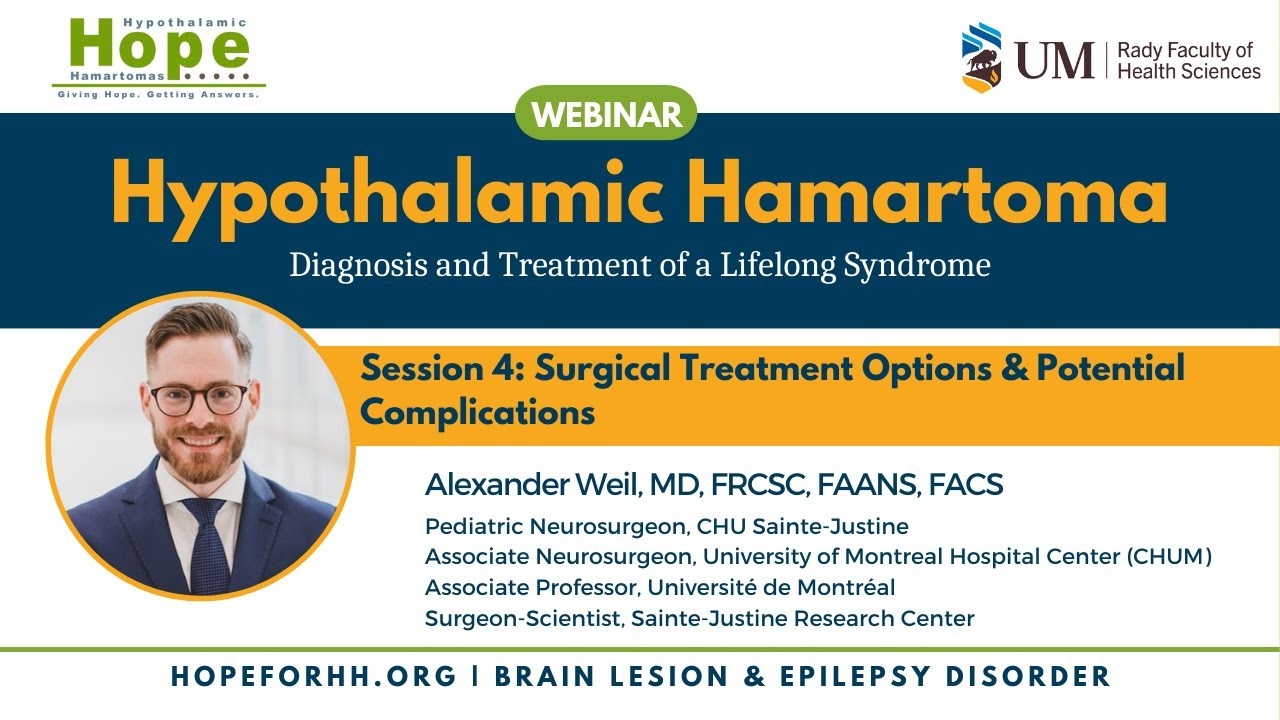 Hypothalamic
Hope
Hamartomas
Giving Hope. Getting Answers.

UM | Rady Faculty of Health Sciences

WEBINAR

Hypothalamic Hamartoma

Diagnosis and Treatment of a Lifelong Syndrome

Session 4: Surgical Treatment Options & Potential Complications

Alexander Weil, MD, FRCSC, FAANS, FACS

Pediatric Neurosurgeon, CHU Sainte-Justine
Associate Neurosurgeon, University of Montreal Hospital Center (CHUM)
Associate Professor, Université de Montréal
Surgeon-Scientist, Sainte-Justine Research Center

HOPEFORHH.ORG | BRAIN LESION & EPILEPSY DISORDER